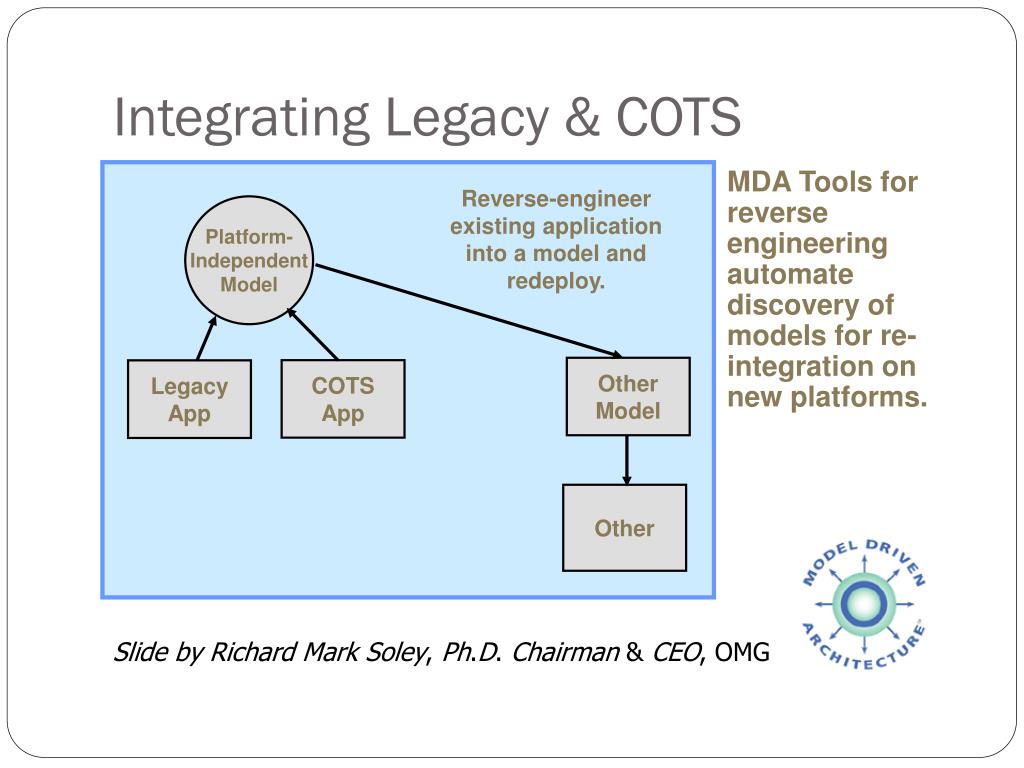 Integrating Legacy & COTS

Platform-Independent Model

Reverse-engineer existing application into a model and redeploy.

Legacy App

COTS App

Other Model

Other

MDA Tools for reverse engineering automate discovery of models for re-integration on new platforms.

MODEL DRIVEN ARCHITECTURE®

Slide by Richard Mark Soley, Ph.D. Chairman & CEO, OMG